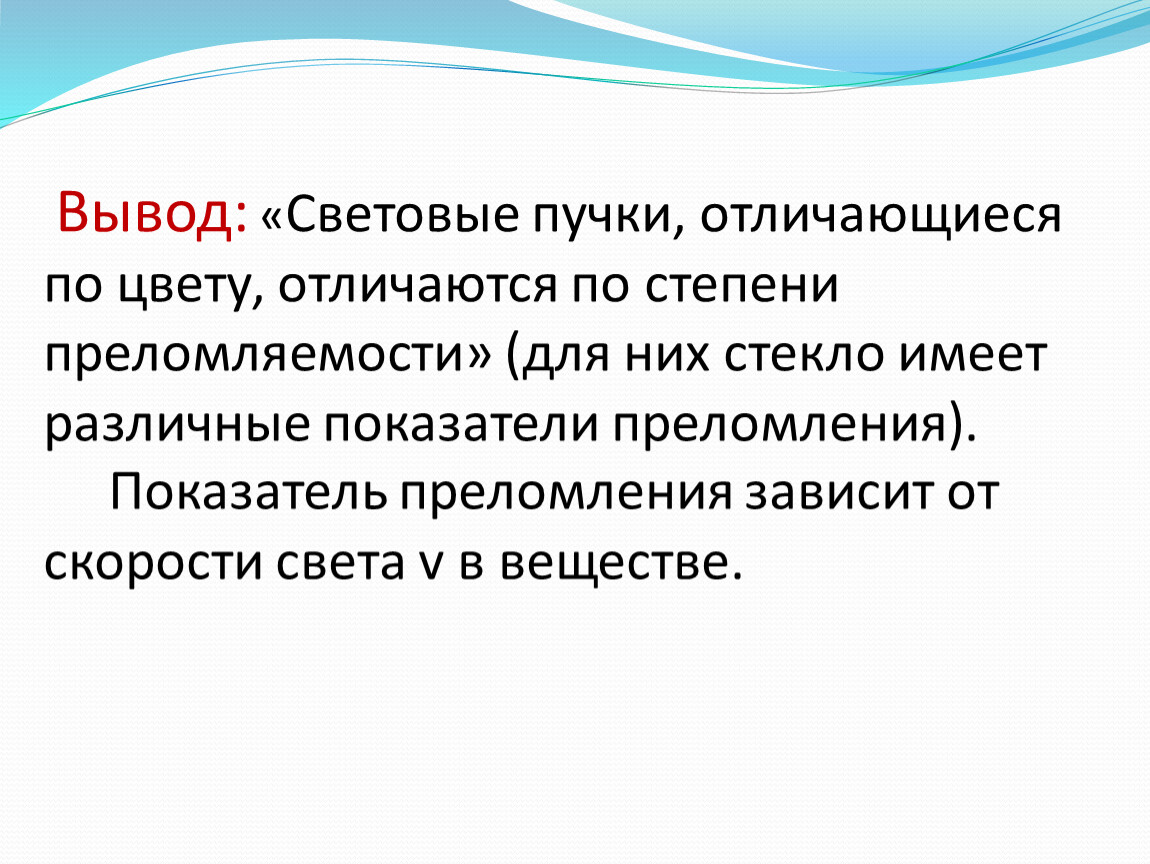 Вывод: «Световые пучки, отличающиеся по цвету, отличаются по степени преломляемости» (для них стекло имеет различные показатели преломления).

Показатель преломления зависит от скорости света v в веществе.